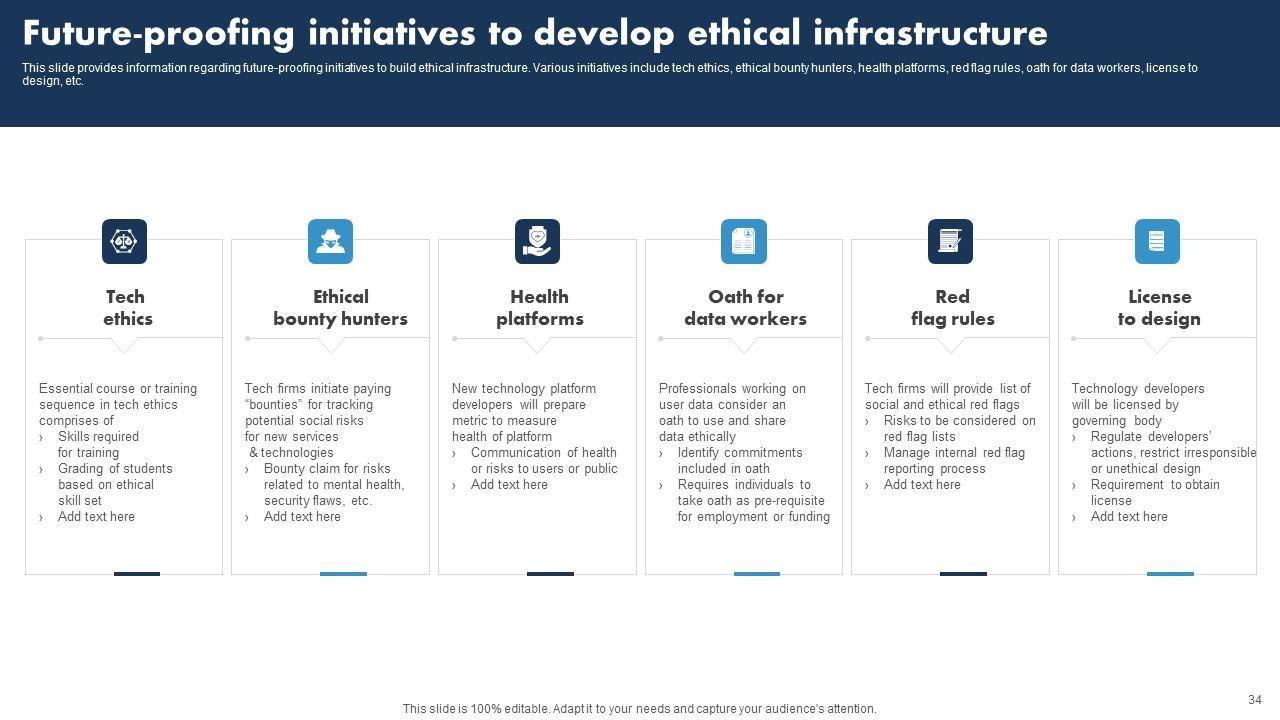 Future-proofing initiatives to develop ethical infrastructure

This slide provides information regarding future-proofing initiatives to build ethical infrastructure. Various initiatives include tech ethics, ethical bounty hunters, health platforms, red flag rules, oath for data workers, license to design, etc.

Tech ethics

Essential course or training sequence in tech ethics comprises of
› Skills required for training
› Grading of students based on ethical skill set
› Add text here

Ethical bounty hunters

Tech firms initiate paying "bounties" for tracking potential social risks for new services & technologies
› Bounty claim for risks related to mental health, security flaws, etc.
› Add text here

Health platforms

New technology platform developers will prepare metric to measure health of platform
› Communication of health or risks to users or public
› Add text here

Oath for data workers

Professionals working on user data consider an oath to use and share data ethically
› Identify commitments included in oath
› Requires individuals to take oath as pre-requisite for employment or funding

Red flag rules

Tech firms will provide list of social and ethical red flags
› Risks to be considered on red flag lists
› Manage internal red flag reporting process
› Add text here

License to design

Technology developers will be licensed by governing body
› Regulate developers' actions, restrict irresponsible or unethical design
› Requirement to obtain license
› Add text here

This slide is 100% editable. Adapt it to your needs and capture your audience's attention.

34